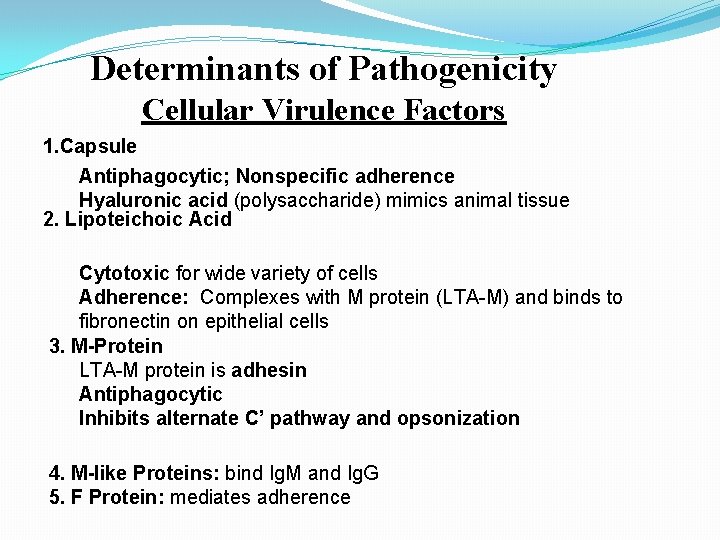 Determinants of Pathogenicity
Cellular Virulence Factors

1.Capsule

Antiphagocytic; Nonspecific adherence
Hyaluronic acid (polysaccharide) mimics animal tissue

2. Lipoteichoic Acid

Cytotoxic for wide variety of cells
Adherence: Complexes with M protein (LTA-M) and binds to fibronectin on epithelial cells

3. M-Protein
LTA-M protein is adhesin
Antiphagocytic
Inhibits alternate C' pathway and opsonization

4. M-like Proteins: bind IgM and IgG
5. F Protein: mediates adherence